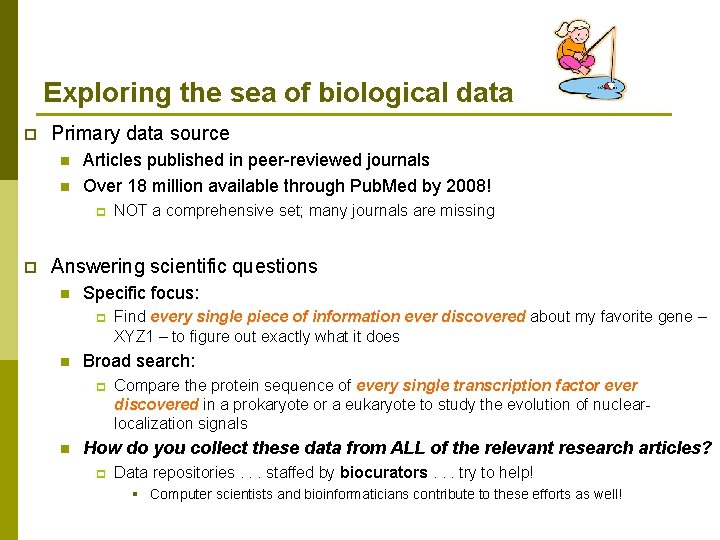 Exploring the sea of biological data

Primary data source

Articles published in peer-reviewed journals

Over 18 million available through PubMed by 2008!

NOT a comprehensive set; many journals are missing

Answering scientific questions

Specific focus:

Find every single piece of information ever discovered about my favorite gene – XYZ1 – to figure out exactly what it does

Broad search:

Compare the protein sequence of every single transcription factor ever discovered in a prokaryote or a eukaryote to study the evolution of nuclear-localization signals

How do you collect these data from ALL of the relevant research articles?

Data repositories . . . staffed by biocurators . . . try to help!

Computer scientists and bioinformaticians contribute to these efforts as well!